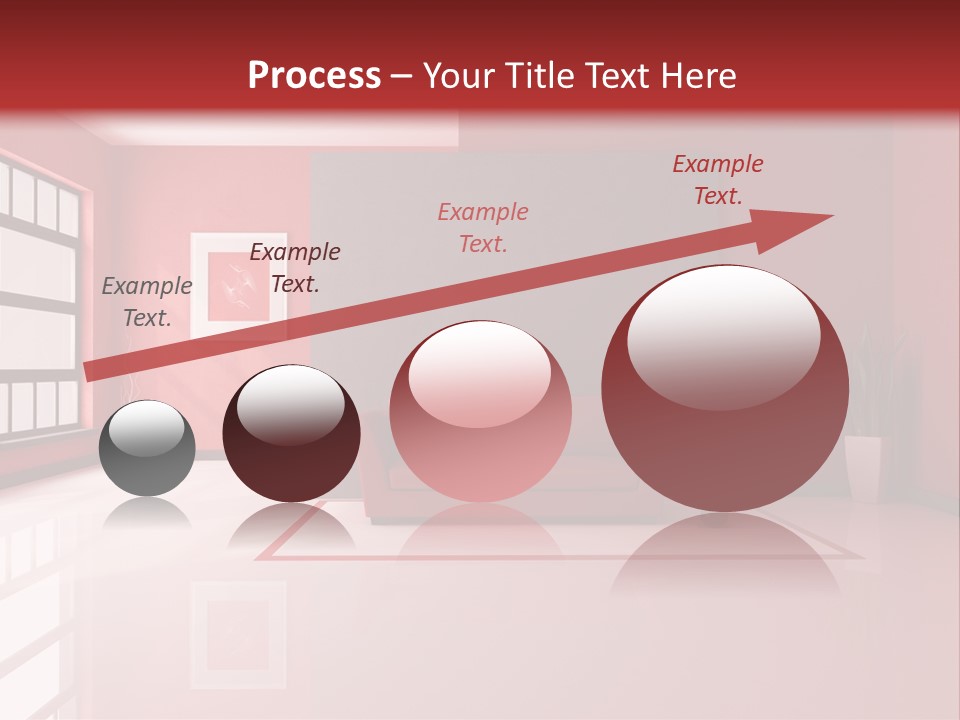 Process – Your Title Text Here

Example Text.

Example Text.

Example Text.

Example Text.